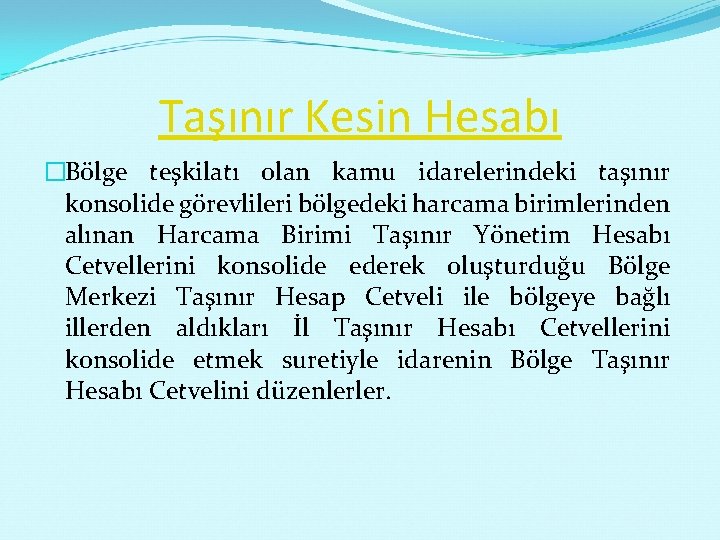 Taşınır Kesin Hesabı

Bölge teşkilatı olan kamu idarelerindeki taşınır konsolide görevlileri bölgedeki harcama birimlerinden alınan Harcama Birimi Taşınır Yönetim Hesabı Cetvellerini konsolide ederek oluşturduğu Bölge Merkezi Taşınır Hesap Cetveli ile bölgeye bağlı illerden aldıkları İl Taşınır Hesabı Cetvellerini konsolide etmek suretiyle idarenin Bölge Taşınır Hesabı Cetvelini düzenlerler.